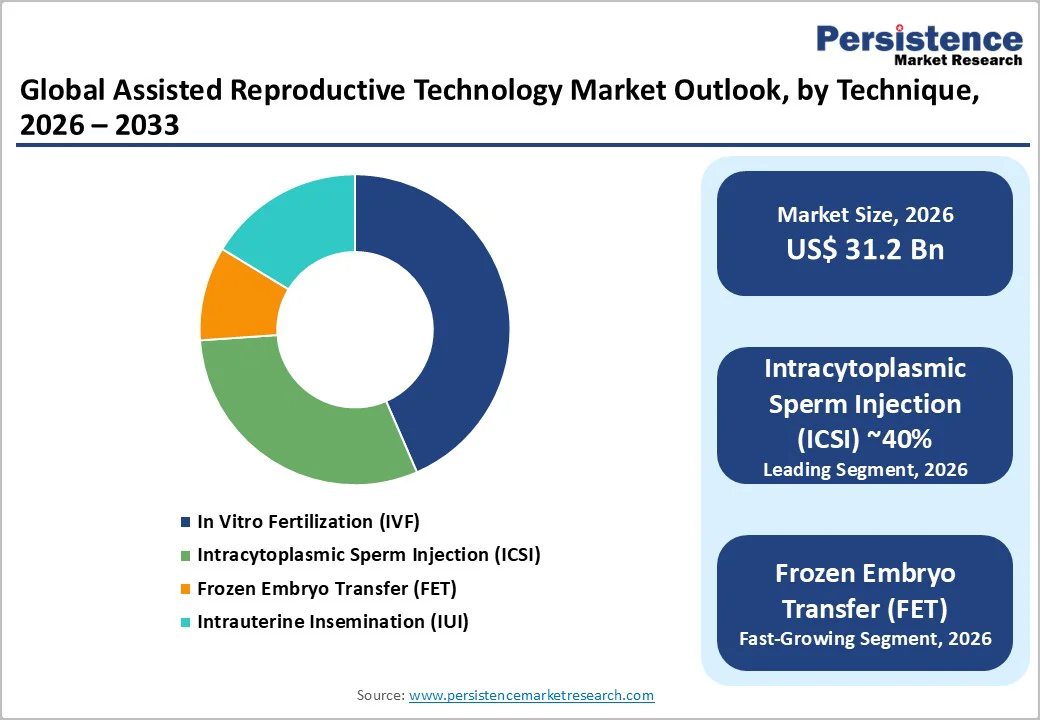 Persistence
Market Research

Global Assisted Reproductive Technology Market Outlook, by Technique, 2026 – 2033

In Vitro Fertilization (IVF)
Intracytoplasmic Sperm Injection (ICSI)
Frozen Embryo Transfer (FET)
Intrauterine Insemination (IUI)

Market Size, 2026
US$ 31.2 Bn

Intracytoplasmic Sperm Injection (ICSI) ~40%
Leading Segment, 2026

Frozen Embryo Transfer (FET)
Fast-Growing Segment, 2026

Source: www.persistencemarketresearch.com